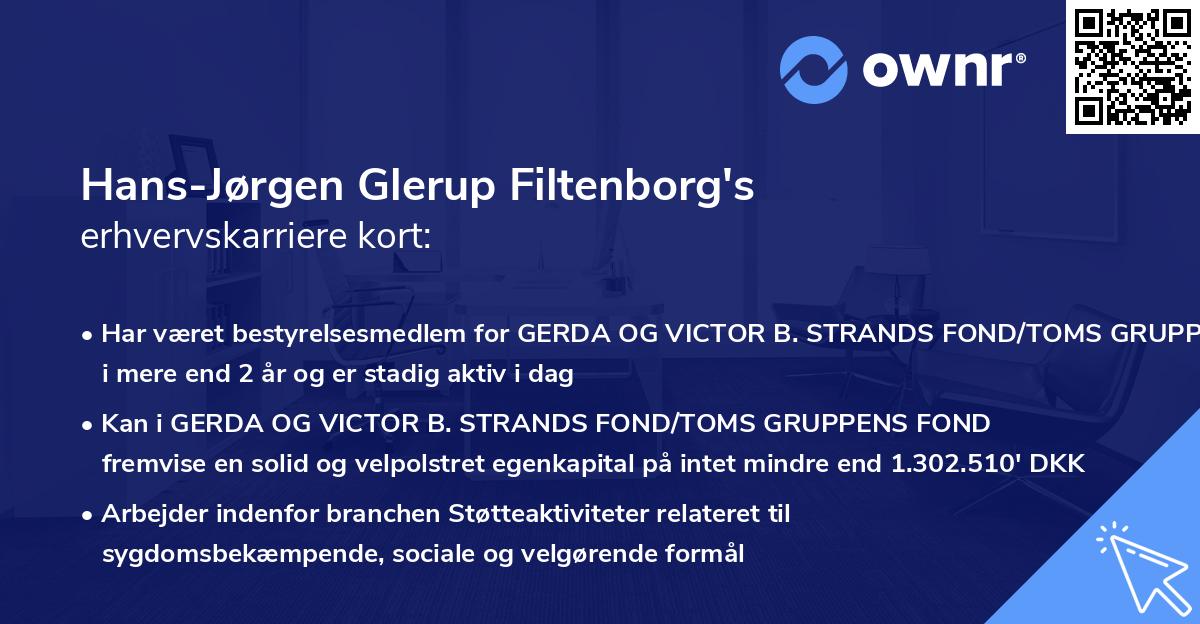 ownr®

Hans-Jørgen Glerup Filtenborg's
erhvervskarriere kort:

• Har været bestyrelsesmedlem for GERDA OG VICTOR B. STRANDS FOND/TOMS GRUPP i mere end 2 år og er stadig aktiv i dag
• Kan i GERDA OG VICTOR B. STRANDS FOND/TOMS GRUPPENS FOND fremvise en solid og velpolstret egenkapital på intet mindre end 1.302.510' DKK
• Arbejder indenfor branchen Støtteaktiviteter relateret til sygdomsbekæmpende, sociale og velgørende formål